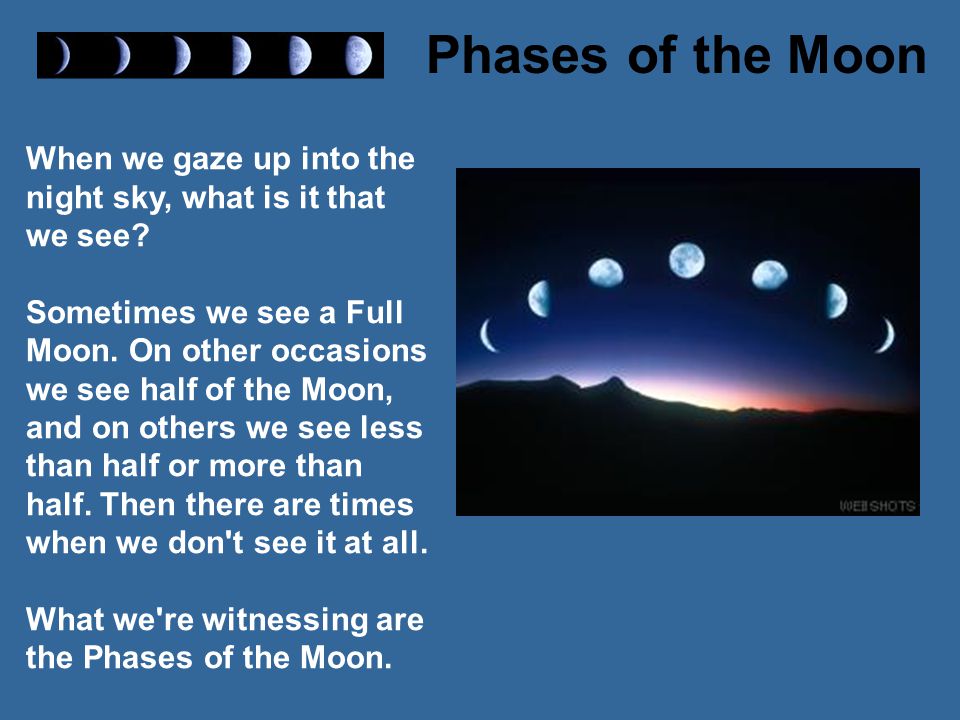 Phases of the Moon

When we gaze up into the night sky, what is it that we see?

Sometimes we see a Full Moon. On other occasions we see half of the Moon, and on others we see less than half or more than half. Then there are times when we don't see it at all.

What we're witnessing are the Phases of the Moon.

WEBSHOTS